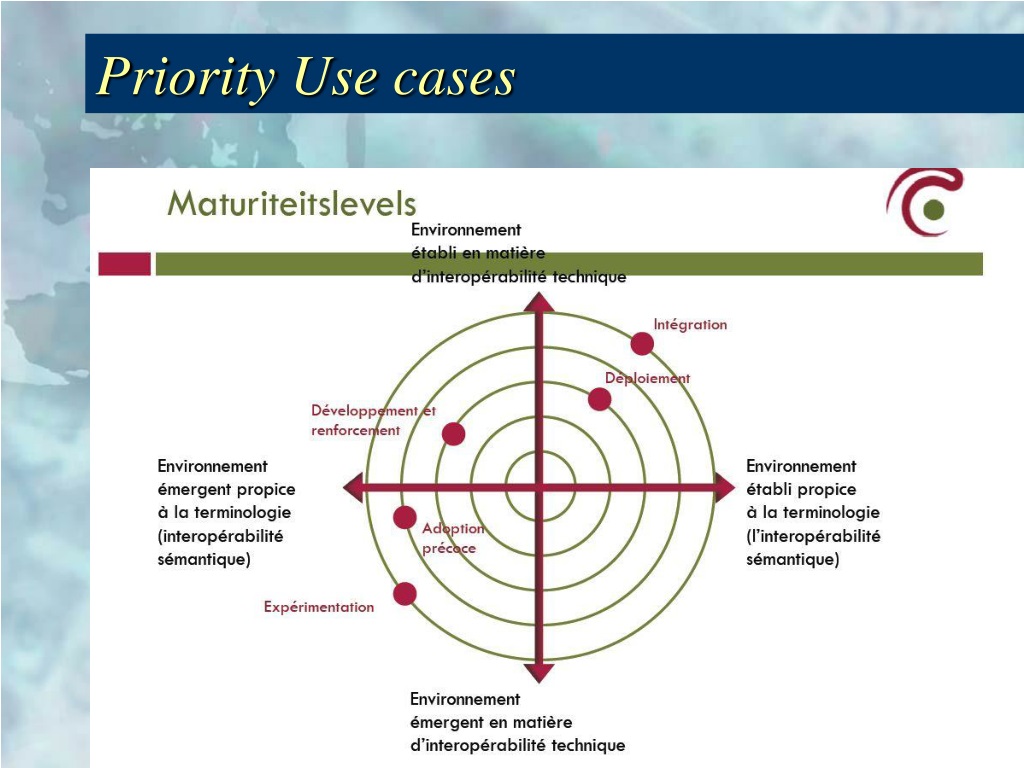 Priority Use cases

Maturiteitslevels

Environnement établi en matière d'interopérabilité technique

Intégration

Deploiement

Développement et renforcement

Environnement émergent propice à la terminologie (interopérabilité sémantique)

Environnement établi propice à la terminologie (l'interopérabilité sémantique)

Adoption précoce

Expérimentation

Environnement émergent en matière d'interopérabilité technique